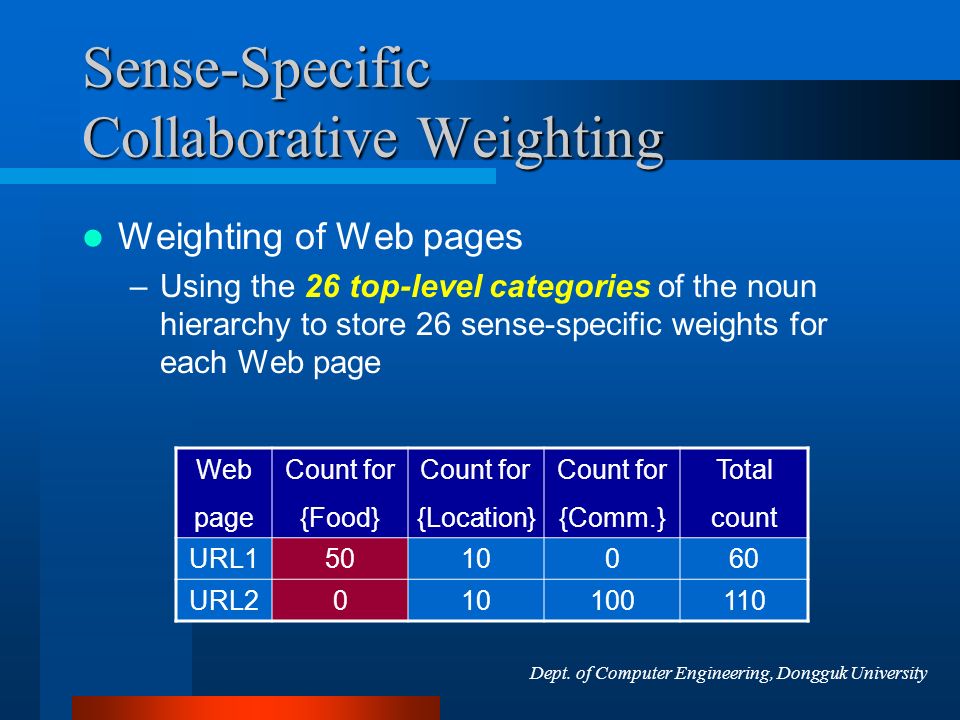 Sense-Specific Collaborative Weighting

Weighting of Web pages

– Using the 26 top-level categories of the noun hierarchy to store 26 sense-specific weights for each Web page

| Web page | Count for {Food} | Count for {Location} | Count for {Comm.} | Total count |
|---|---|---|---|---|
| URL1 | 50 | 10 | 0 | 60 |
| URL2 | 0 | 10 | 100 | 110 |

Dept. of Computer Engineering, Dongguk University